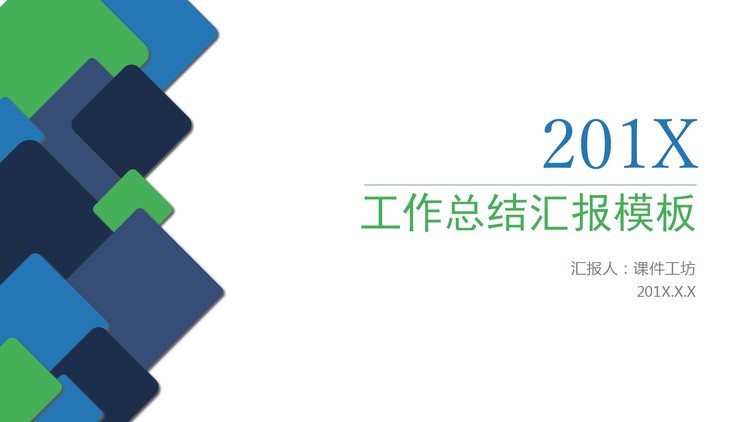 201X

工作总结汇报模板

汇报人：课件工坊

201X.X.X